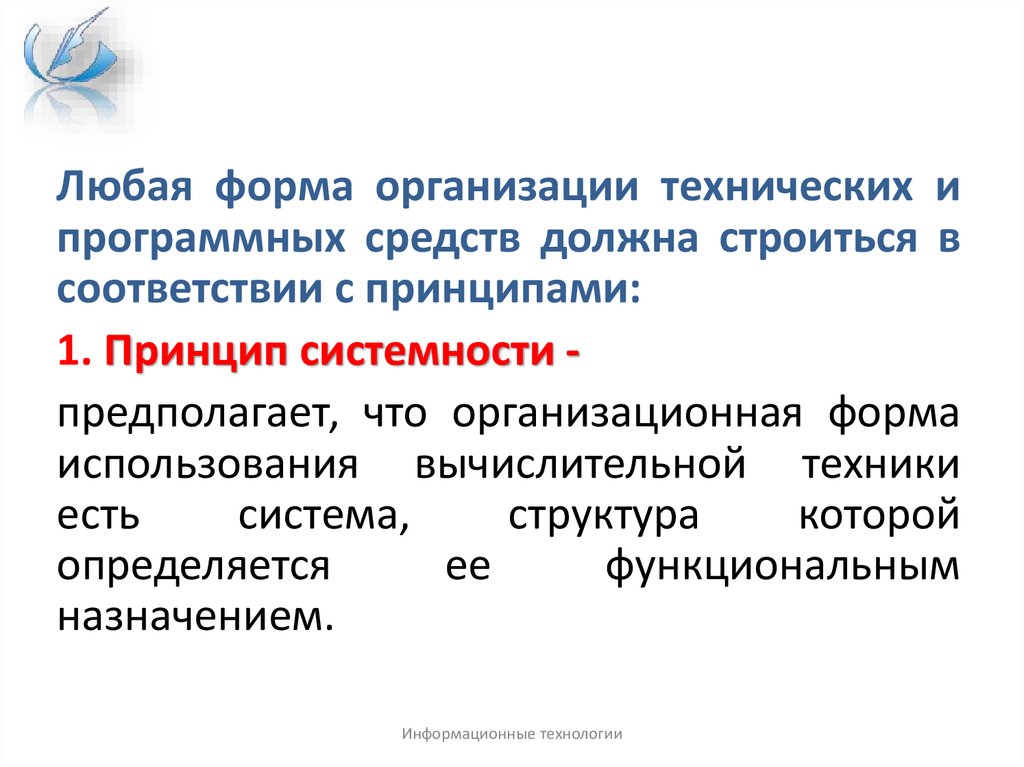 Любая форма организации технических и программных средств должна строиться в соответствии с принципами:

1. Принцип системности -

предполагает, что организационная форма использования вычислительной техники есть система, структура которой определяется ее функциональным назначением.

Информационные технологии